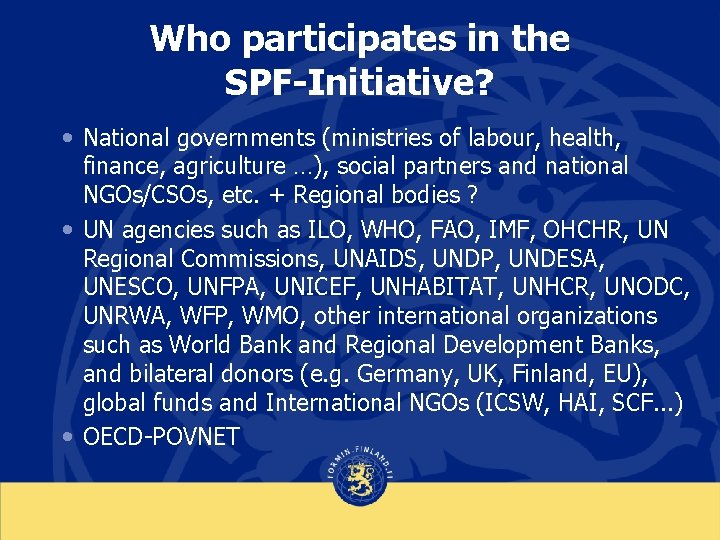 Who participates in the SPF-Initiative?

• National governments (ministries of labour, health, finance, agriculture …), social partners and national NGOs/CSOs, etc. + Regional bodies ?

• UN agencies such as ILO, WHO, FAO, IMF, OHCHR, UN Regional Commissions, UNAIDS, UNDP, UNDESA, UNESCO, UNFPA, UNICEF, UNHABITAT, UNHCR, UNODC, UNRWA, WFP, WMO, other international organizations such as World Bank and Regional Development Banks, and bilateral donors (e.g. Germany, UK, Finland, EU), global funds and International NGOs (ICSW, HAI, SCF...)

• OECD-POVNET

FORMIN.FINLAND.FI